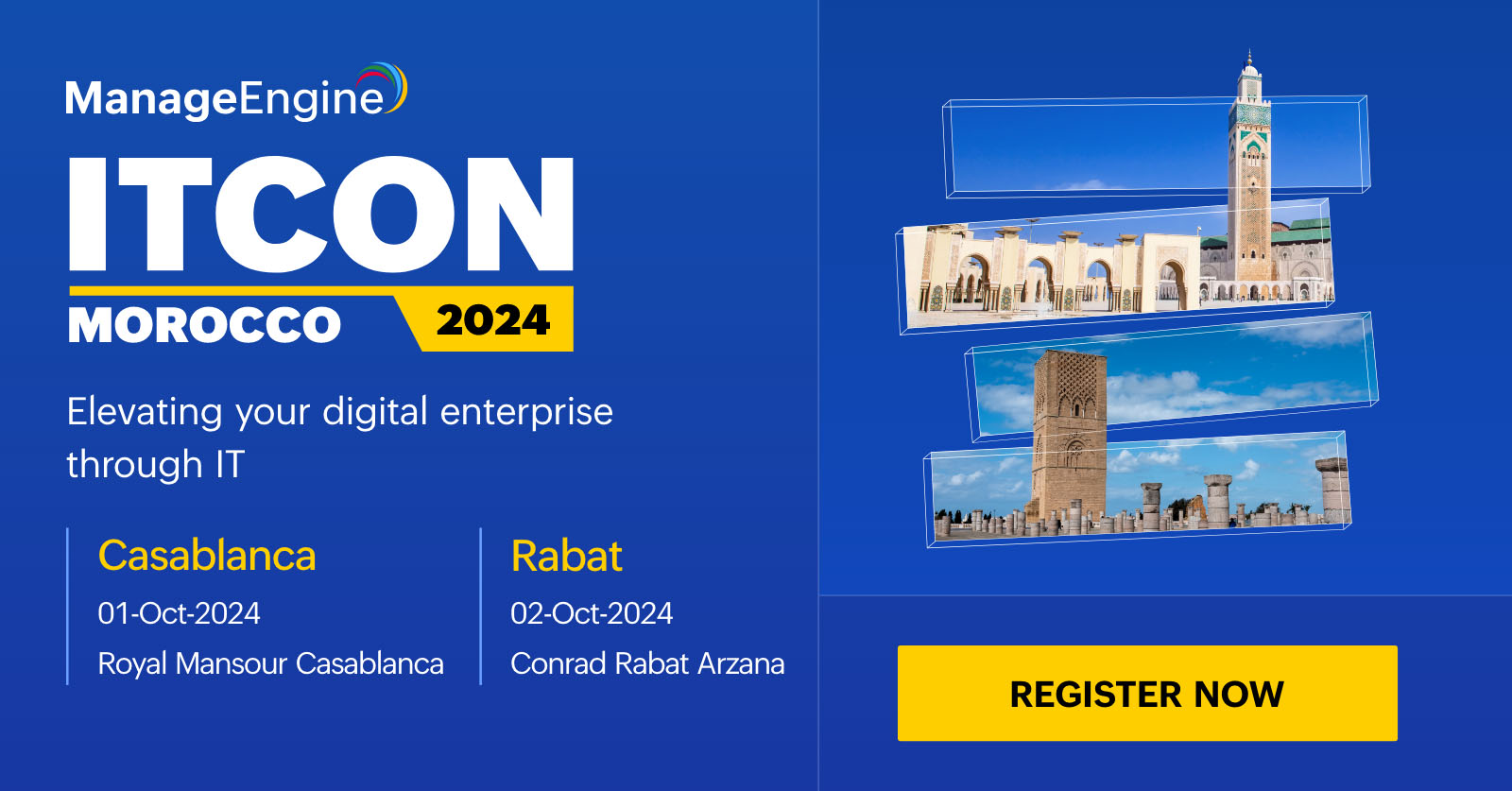 ManageEngine

ITCON

MOROCCO 2024

Elevating your digital enterprise through IT

Casablanca

01-Oct-2024

Royal Mansour Casablanca

Rabat

02-Oct-2024

Conrad Rabat Arzana

REGISTER NOW